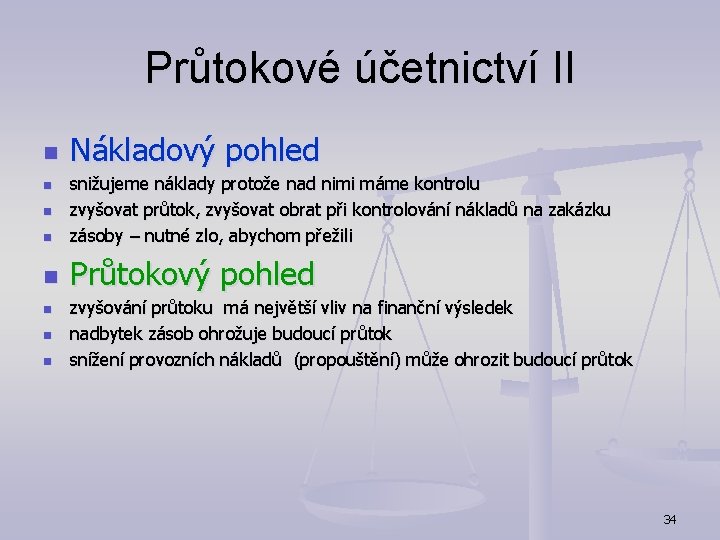 Průtokové účetnictví II

Nákladový pohled

snižujeme náklady protože nad nimi máme kontrolu

zvyšovat průtok, zvyšovat obrat při kontrolování nákladů na zakázku

zásoby – nutné zlo, abychom přežili

Průtokový pohled

zvyšování průtoku má největší vliv na finanční výsledek

nadbytek zásob ohrožuje budoucí průtok

snížení provozních nákladů (propouštění) může ohrozit budoucí průtok

34